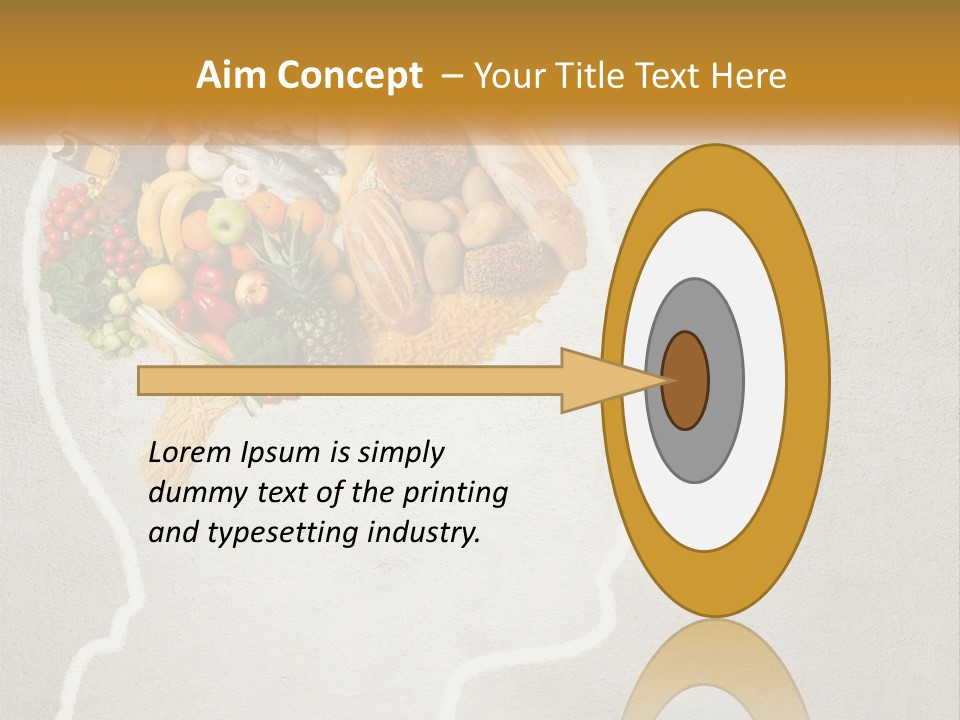 Aim Concept – Your Title Text Here

Lorem Ipsum is simply dummy text of the printing and typesetting industry.